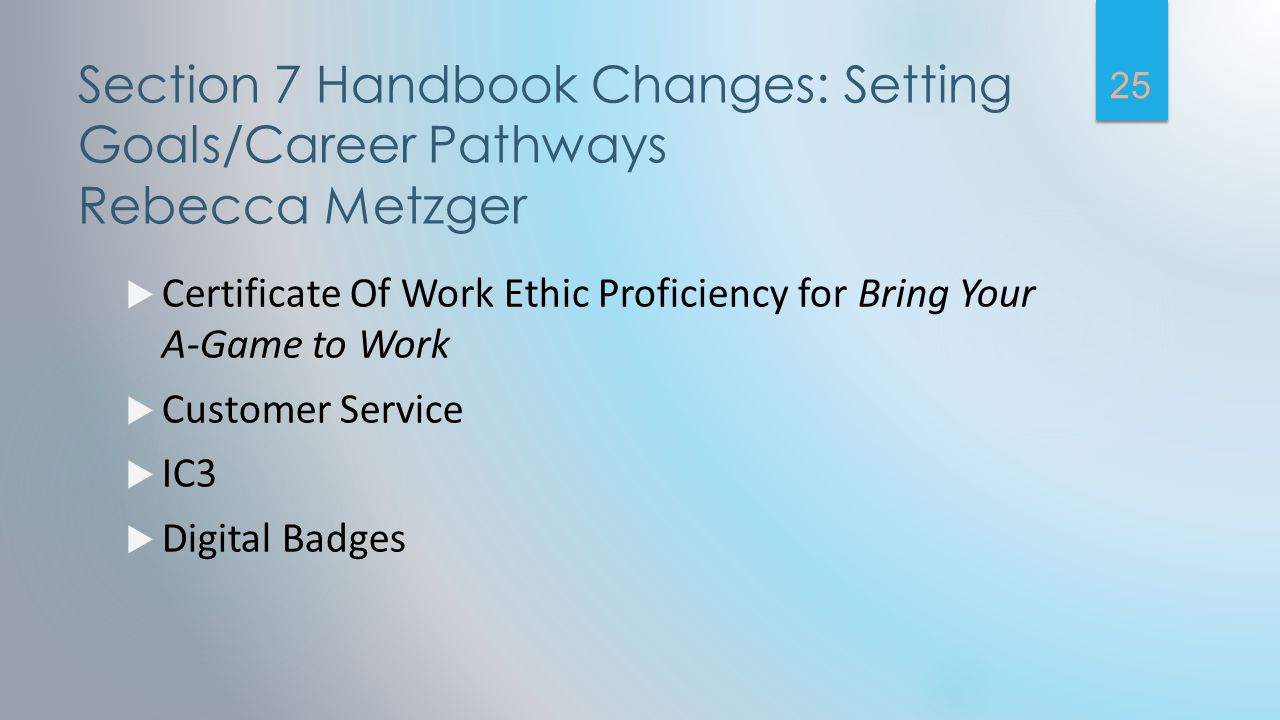 Section 7 Handbook Changes: Setting Goals/Career Pathways
Rebecca Metzger

25

Certificate Of Work Ethic Proficiency for Bring Your A-Game to Work

Customer Service

IC3

Digital Badges